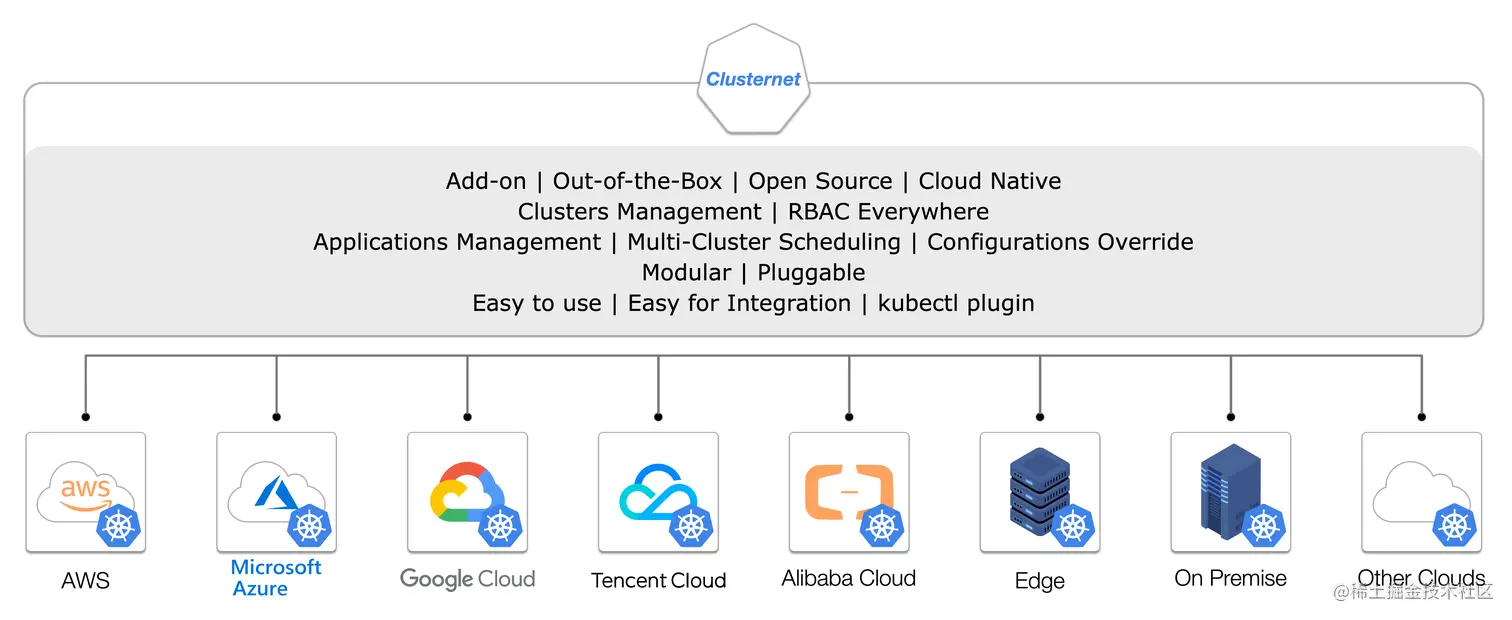 Clusternet

Add-on | Out-of-the-Box | Open Source | Cloud Native
Clusters Management | RBAC Everywhere
Applications Management | Multi-Cluster Scheduling | Configurations Override
Modular | Pluggable
Easy to use | Easy for Integration | kubectl plugin

aws

AWS

Microsoft Azure

Google Cloud

Tencent Cloud

Alibaba Cloud

Edge

On Premise

Other Clouds

@稀土掘金技术社区